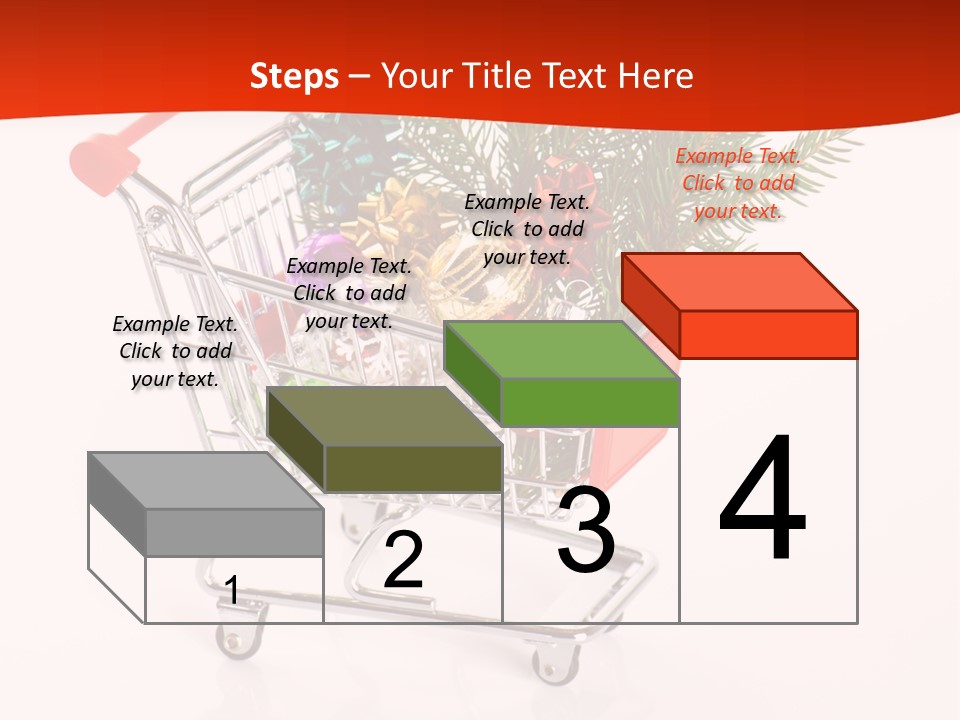 Steps – Your Title Text Here

Example Text. Click to add your text.

Example Text. Click to add your text.

Example Text. Click to add your text.

Example Text. Click to add your text.

1

2

3

4